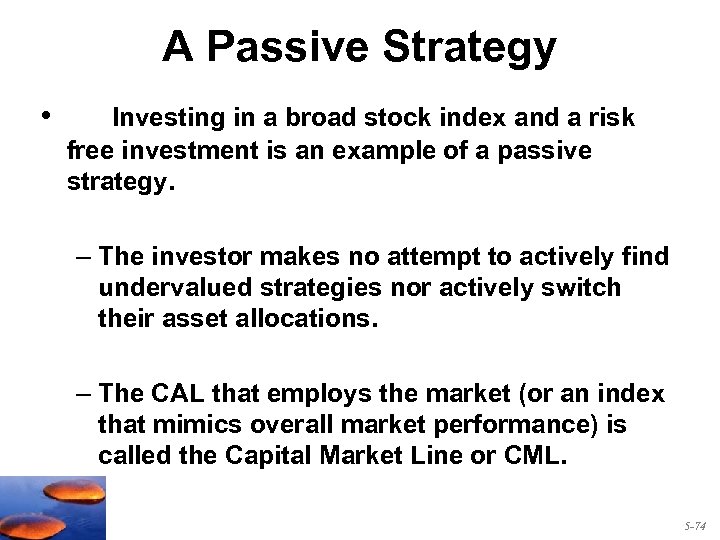 A Passive Strategy

• Investing in a broad stock index and a risk free investment is an example of a passive strategy.

– The investor makes no attempt to actively find undervalued strategies nor actively switch their asset allocations.

– The CAL that employs the market (or an index that mimics overall market performance) is called the Capital Market Line or CML.

5-74